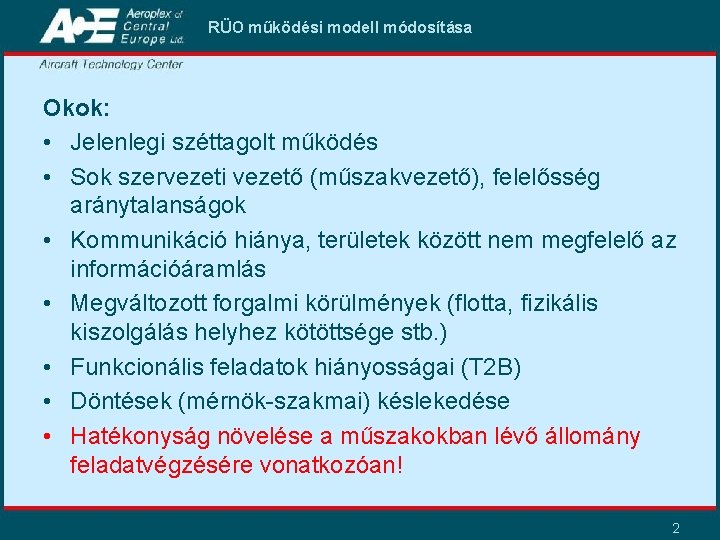 ACE Aeroplex of Central Europe Ltd.

RÜO működési modell módosítása

Aircraft Technology Center

Okok:

• Jelenlegi széttagolt működés
• Sok szervezeti vezető (műszakvezető), felelősség aránytalanságok
• Kommunikáció hiánya, területek között nem megfelelő az információáramlás
• Megváltozott forgalmi körülmények (flotta, fizikális kiszolgálás helyhez kötöttsége stb.)
• Funkcionális feladatok hiányosságai (T2B)
• Döntések (mérnök-szakmai) késlekedése
• Hatékonyság növelése a műszakokban lévő állomány feladatvégzésére vonatkozóan!

2